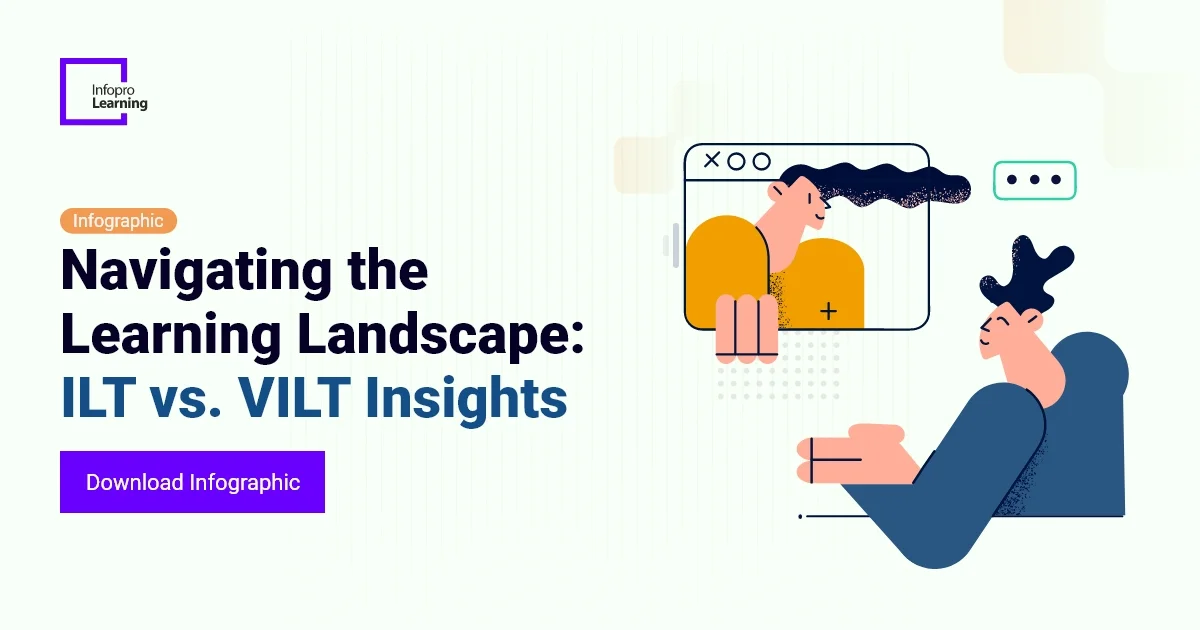 Infopro Learning

Infographic

Navigating the Learning Landscape: ILT vs. VILT Insights

Download Infographic